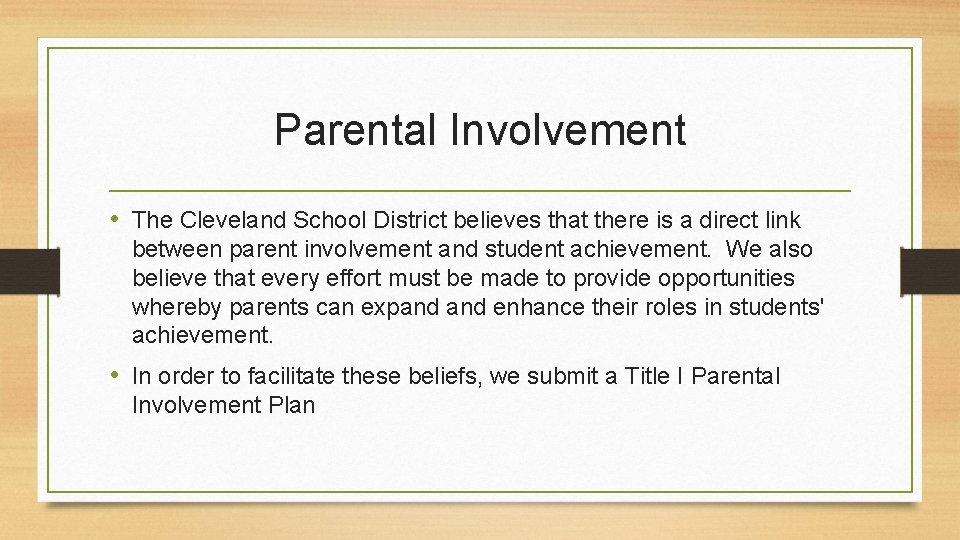 Parental Involvement

• The Cleveland School District believes that there is a direct link between parent involvement and student achievement. We also believe that every effort must be made to provide opportunities whereby parents can expand and enhance their roles in students' achievement.

• In order to facilitate these beliefs, we submit a Title I Parental Involvement Plan